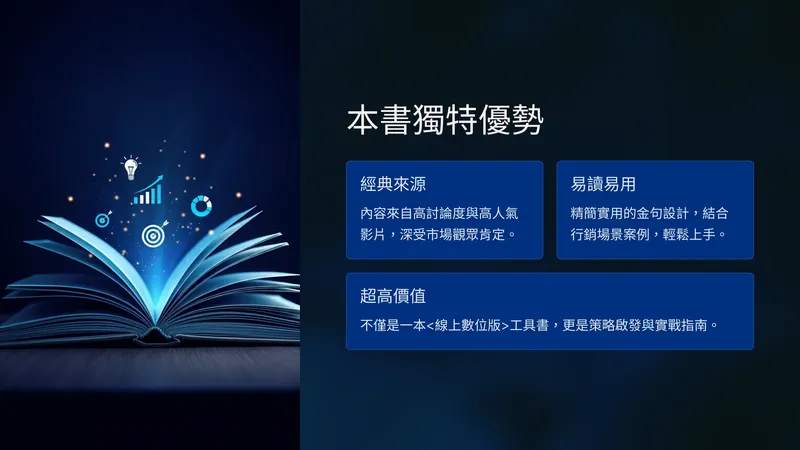 本書獨特優勢

經典來源

內容來自高討論度與高人氣影片，深受市場觀眾肯定。

易讀易用

精簡實用的金句設計，結合行銷場景案例，輕鬆上手。

超高價值

不僅是一本<線上數位版>工具書，更是策略啟發與實戰指南。